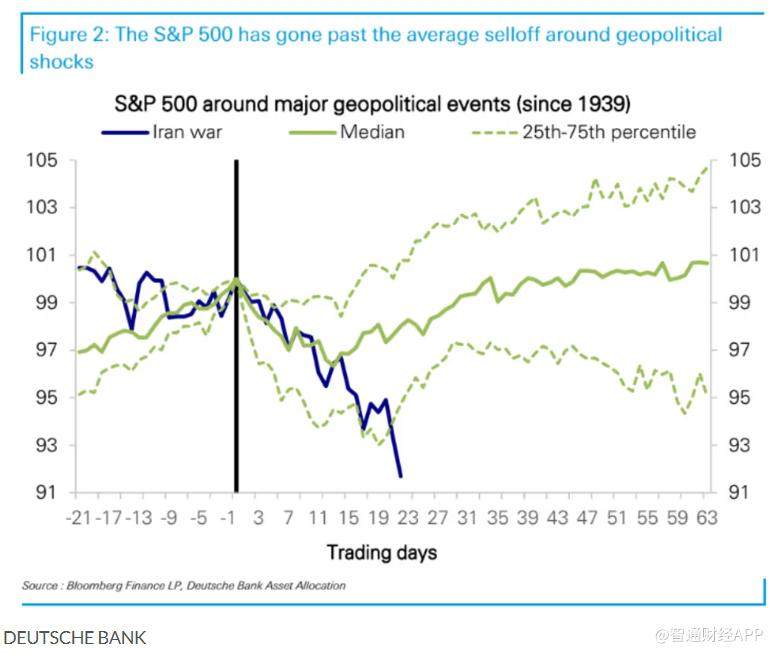 Figure 2: The S&P 500 has gone past the average selloff around geopolitical shocks

S&P 500 around major geopolitical events (since 1939)

Iran war
Median
25th-75th percentile

105
103
101
99
97
95
93
91

105
103
101
99
97
95
93
91

-21 -17 -13 -9 -5 -1 3 7 11 15 19 23 27 31 35 39 43 47 51 55 59 63

Trading days

Source : Bloomberg Finance LP, Deutsche Bank Asset Allocation

DEUTSCHE BANK

@智通财经APP